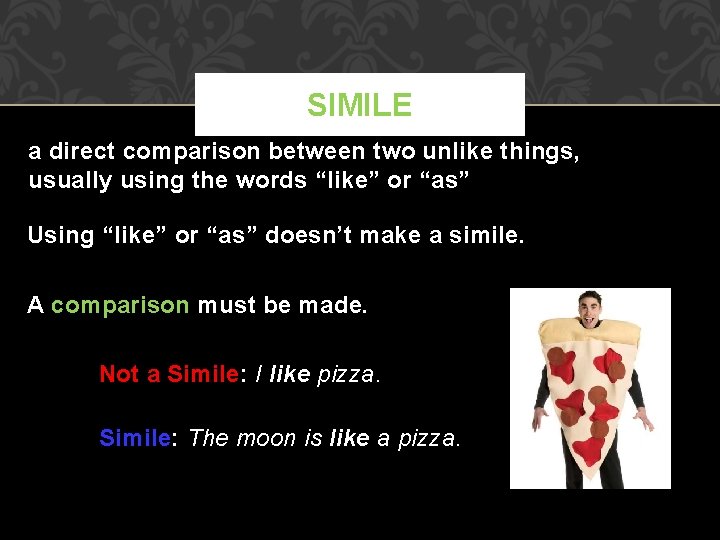 SIMILE

a direct comparison between two unlike things, usually using the words “like” or “as”

Using “like” or “as” doesn’t make a simile.

A comparison must be made.

Not a Simile: I like pizza.

Simile: The moon is like a pizza.